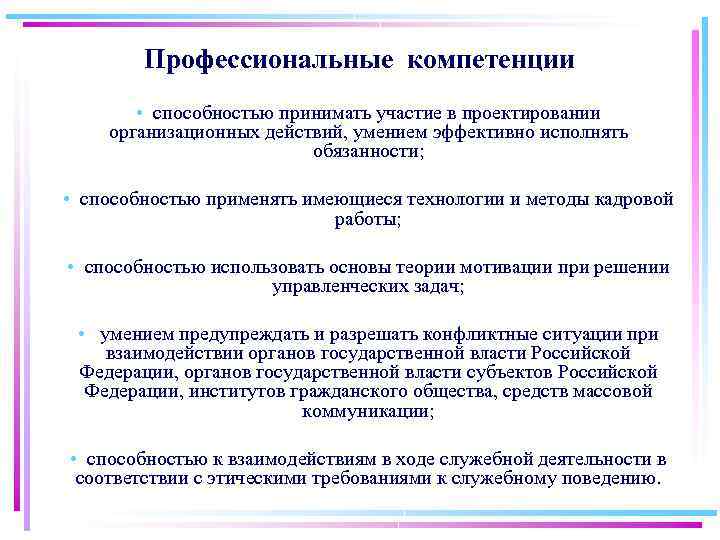 Профессиональные компетенции

• способностью принимать участие в проектировании организационных действий, умением эффективно исполнять обязанности;

• способностью применять имеющиеся технологии и методы кадровой работы;

• способностью использовать основы теории мотивации при решении управленческих задач;

• умением предупреждать и разрешать конфликтные ситуации при взаимодействии органов государственной власти Российской Федерации, органов государственной власти субъектов Российской Федерации, институтов гражданского общества, средств массовой коммуникации;

• способностью к взаимодействиям в ходе служебной деятельности в соответствии с этическими требованиями к служебному поведению.